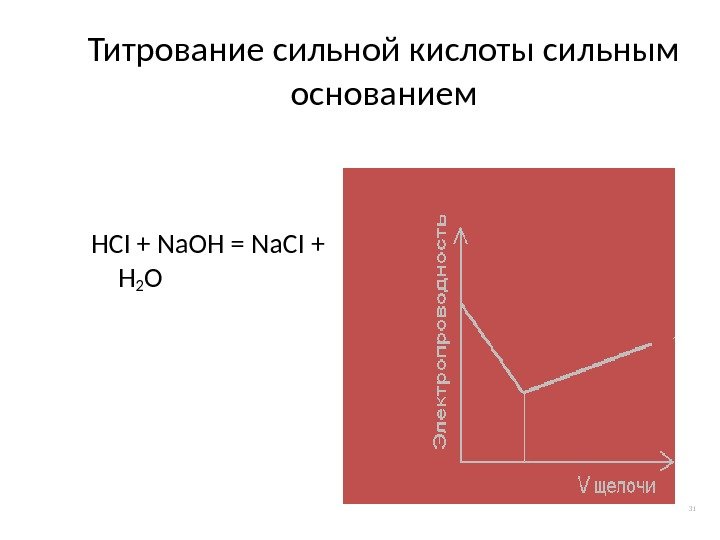 Титрование сильной кислоты сильным основанием

$HCl + NaOH = NaCl + H_2O$

Электропроводность

V щелочи

31